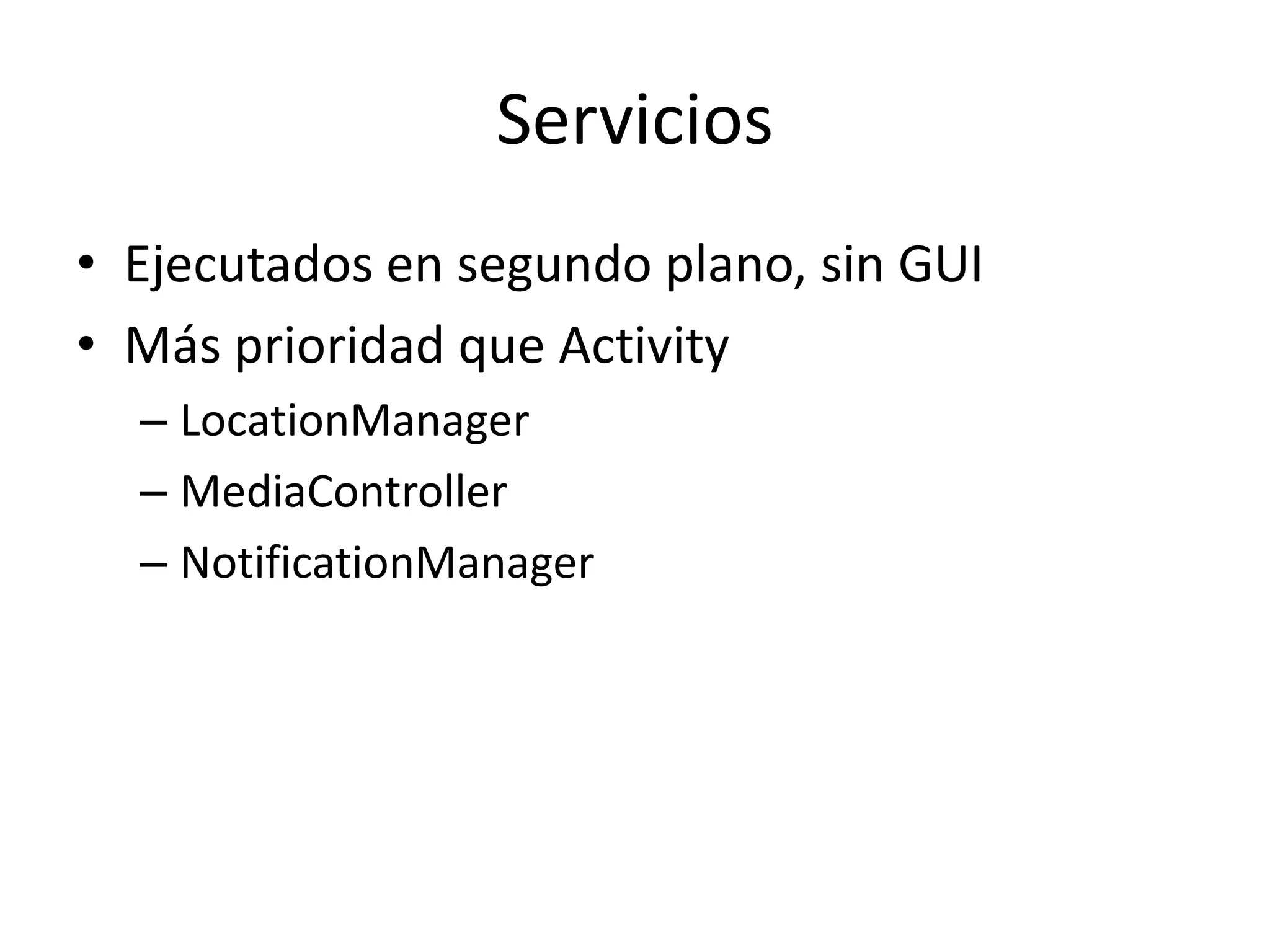 Servicios

• Ejecutados en segundo plano, sin GUI
• Más prioridad que Activity
– LocationManager
– MediaController
– NotificationManager